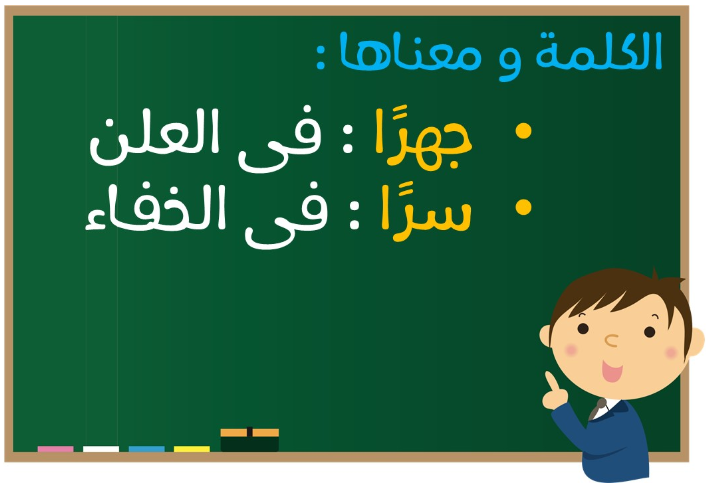 الكلمة و معناها :

• جهرًا : فى العلن
• سرًا : فى الخفاء